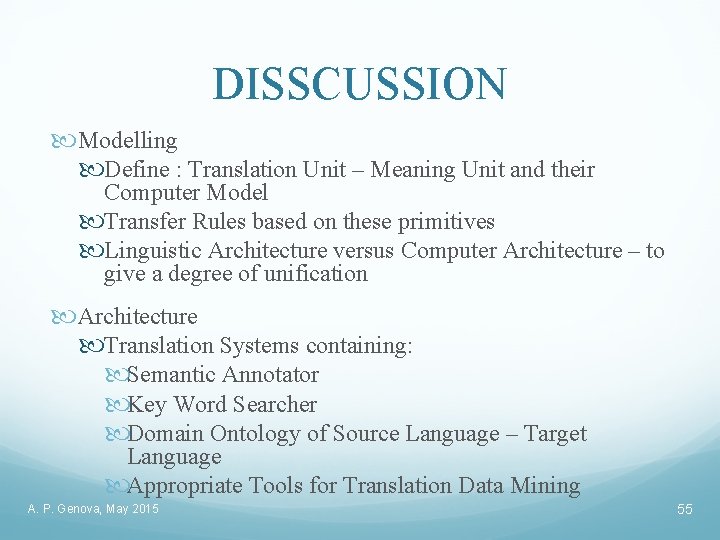 DISSCUSSION

Modelling

Define : Translation Unit – Meaning Unit and their Computer Model

Transfer Rules based on these primitives

Linguistic Architecture versus Computer Architecture – to give a degree of unification

Architecture

Translation Systems containing:

Semantic Annotator

Key Word Searcher

Domain Ontology of Source Language – Target Language

Appropriate Tools for Translation Data Mining

A. P. Genova, May 2015

55